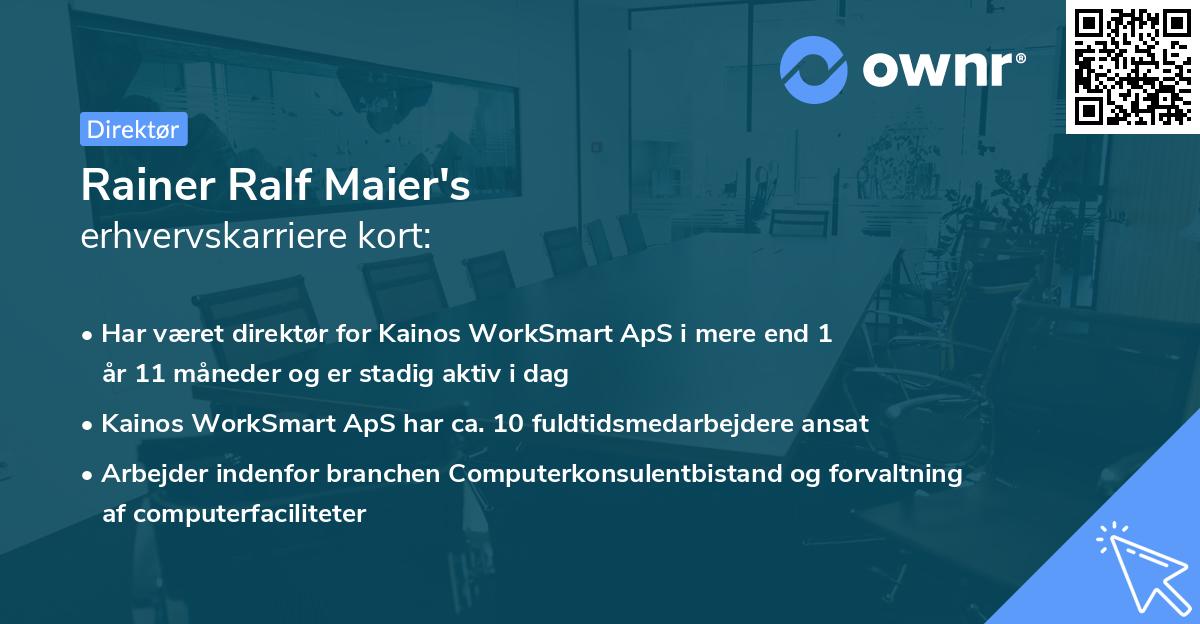 ownr®

Direktør

Rainer Ralf Maier's
erhvervskarriere kort:

• Har været direktør for Kainos WorkSmart ApS i mere end 1 år 11 måneder og er stadig aktiv i dag
• Kainos WorkSmart ApS har ca. 10 fuldtidsmedarbejdere ansat
• Arbejder indenfor branchen Computerkonsulentbistand og forvaltning af computerfaciliteter